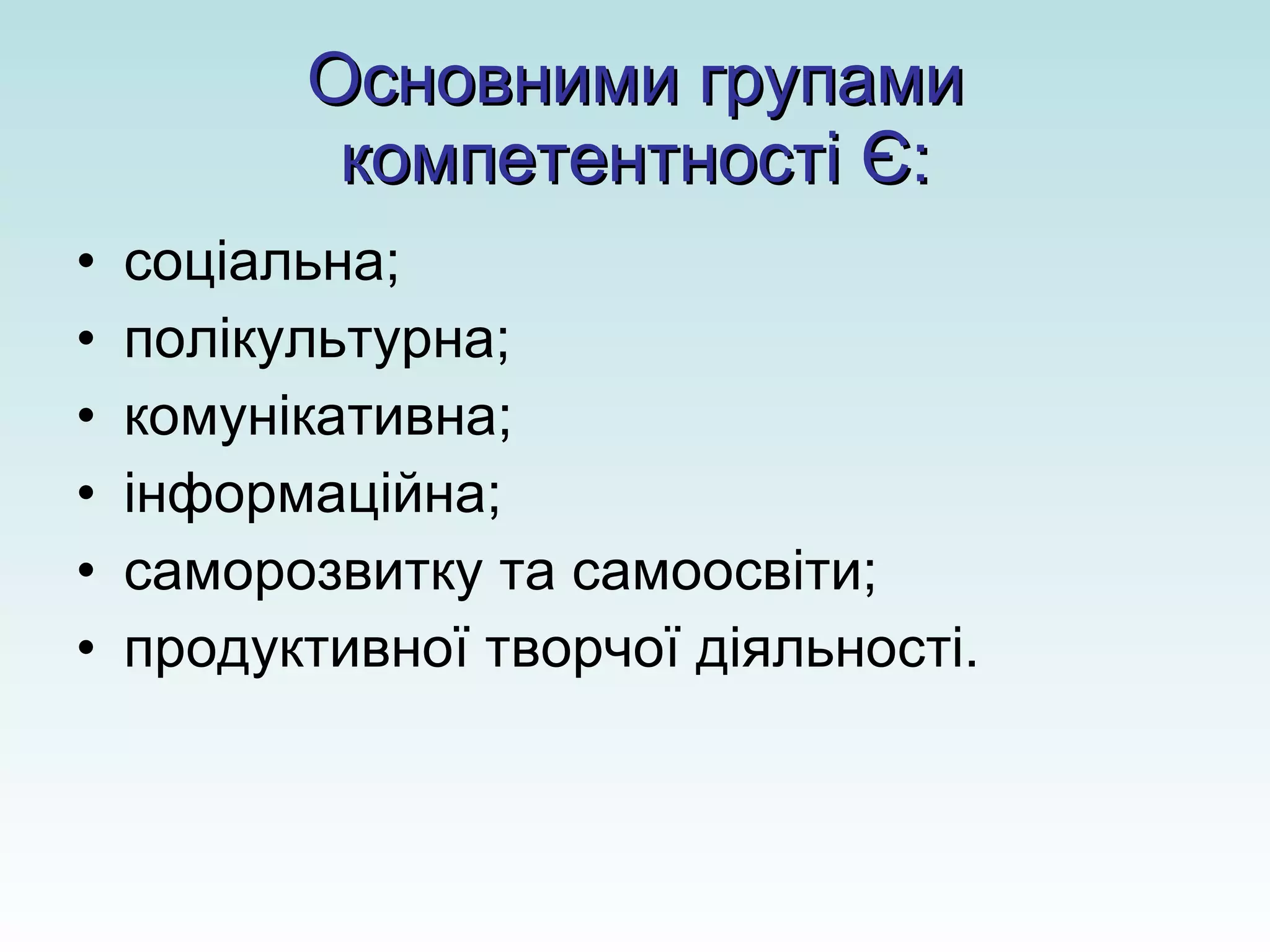 Основними групами компетентності Є:

• соціальна;
• полікультурна;
• комунікативна;
• інформаційна;
• саморозвитку та самоосвіти;
• продуктивної творчої діяльності.